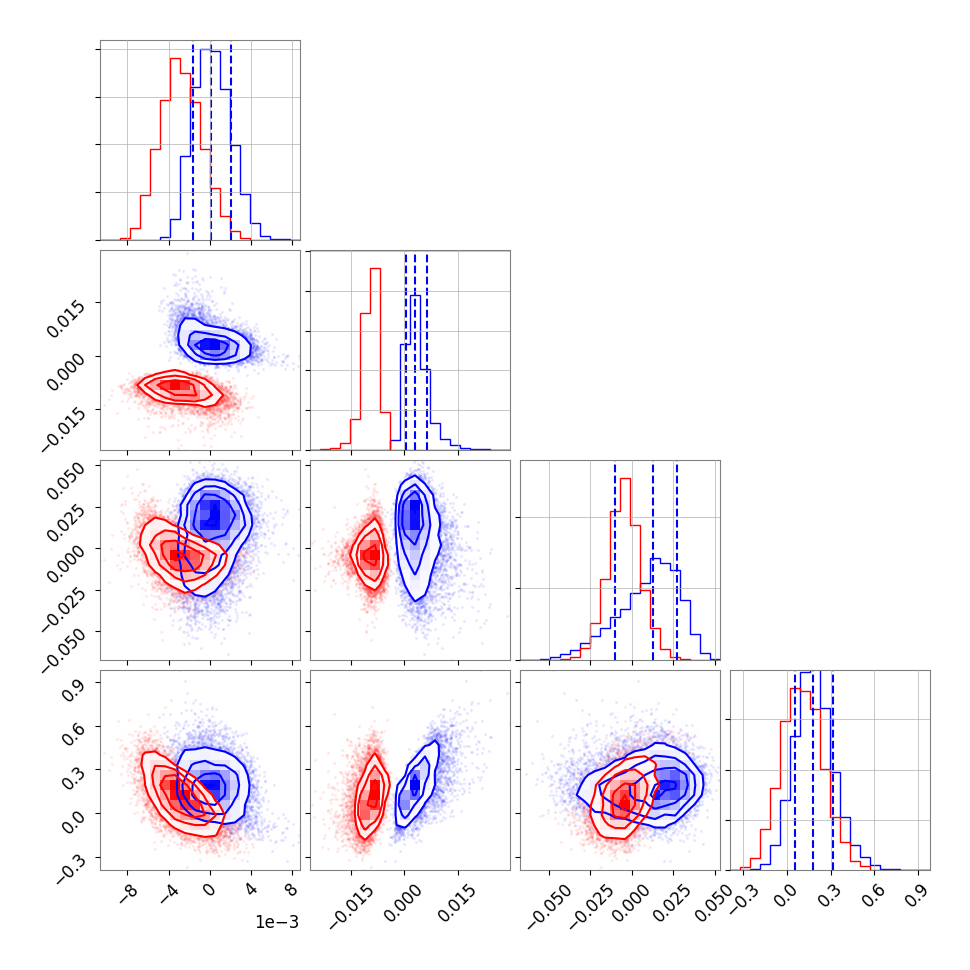 0.015
0.000
−0.015
0.050
0.025
0.000
−0.025
−0.050
0.9
0.6
0.3
0.0
−0.3
−8
−4
0
4
8
1e−3
−0.015
0.000
0.015
−0.050
−0.025
0.000
0.025
0.050
−0.3
0.0
0.3
0.6
0.9